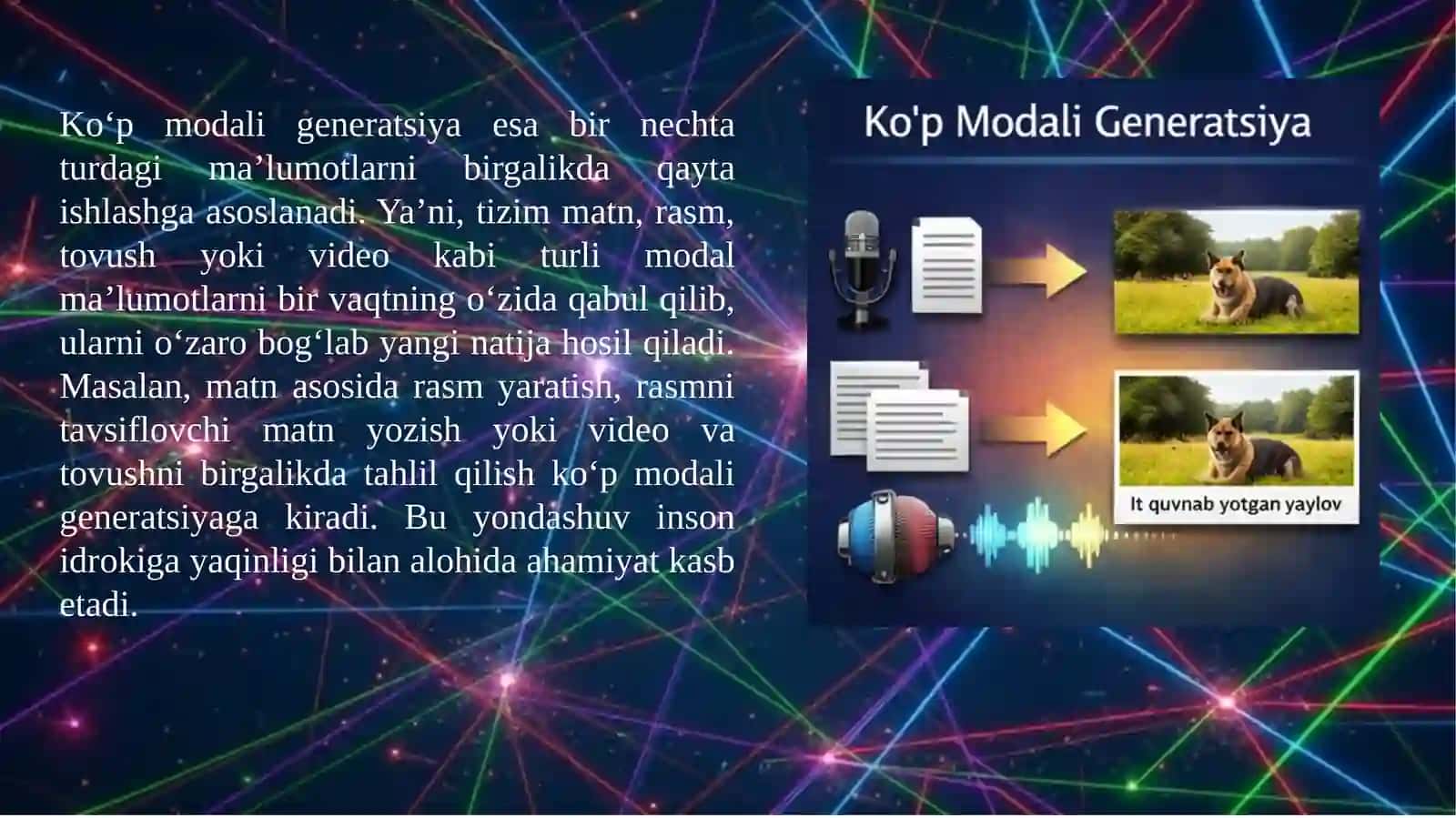 Ko‘p modali generatsiya esa bir nechta turdagi ma’lumotlarni birgalikda qayta ishlashga asoslanadi. Ya’ni, tizim matn, rasm, tovush yoki video kabi turli modal ma’lumotlarni bir vaqtning o‘zida qabul qilib, ularni o‘zaro bog‘lab yangi natija hosil qiladi. Masalan, matn asosida rasm yaratish, rasmni tavsiflovchi matn yozish yoki video va tovushni birgalikda tahlil qilish ko‘p modali generatsiyaga kiradi. Bu yondashuv inson idrokiga yaqinligi bilan alohida ahamiyat kasb etadi.

Ko'p Modali Generatsiya

It quvnab yotgan yaylov